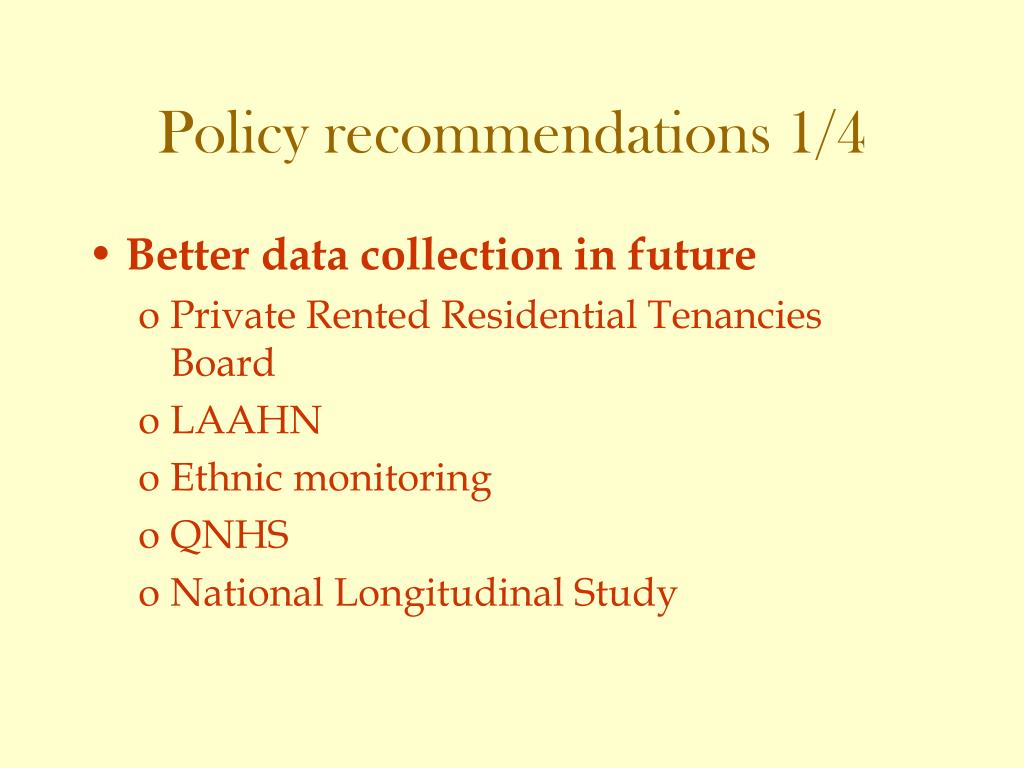 Policy recommendations 1/4

• Better data collection in future
o Private Rented Residential Tenancies Board
o LAAHN
o Ethnic monitoring
o QNHS
o National Longitudinal Study